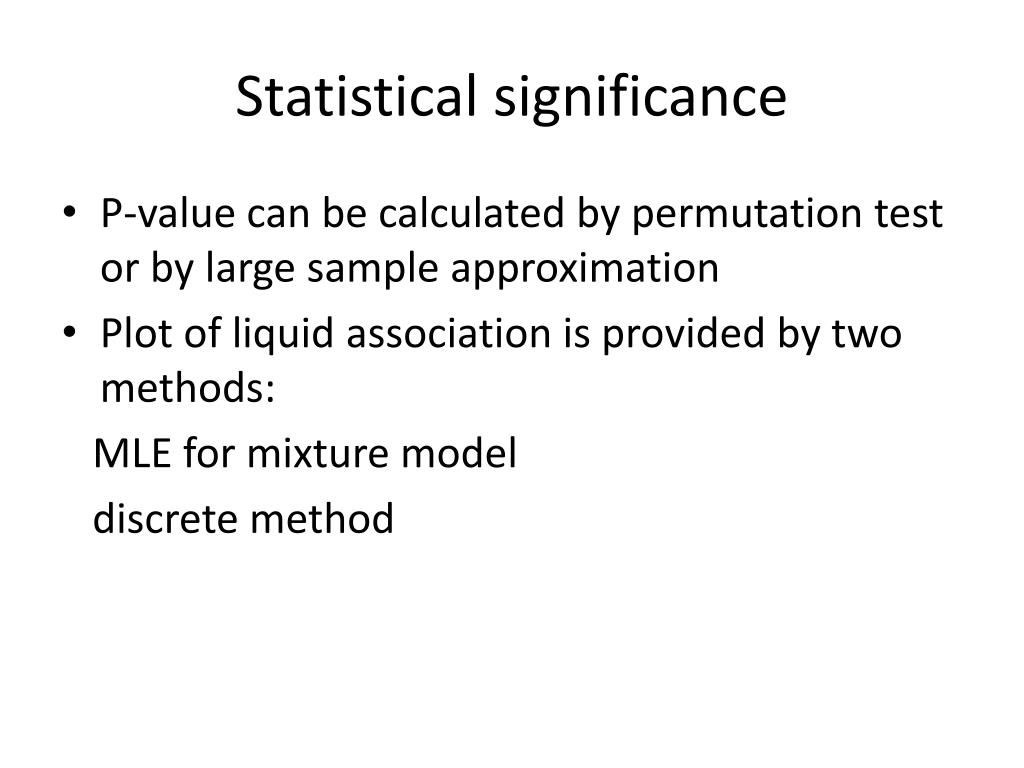 Statistical significance

• P-value can be calculated by permutation test or by large sample approximation
• Plot of liquid association is provided by two methods:

MLE for mixture model

discrete method